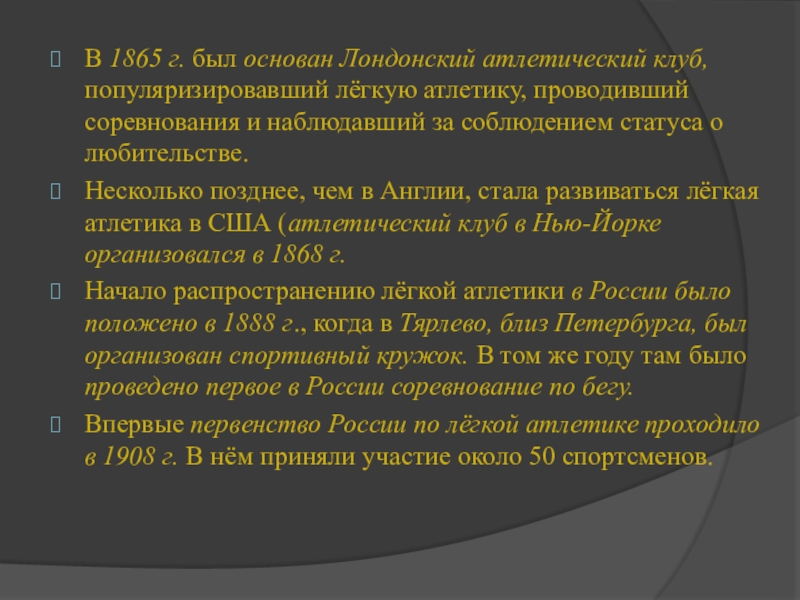 В 1865 г. был основан Лондонский атлетический клуб, популяризировавший лёгкую атлетику, проводивший соревнования и наблюдавший за соблюдением статуса о любительстве.

Несколько позднее, чем в Англии, стала развиваться лёгкая атлетика в США (атлетический клуб в Нью-Йорке организовался в 1868 г.

Начало распространению лёгкой атлетики в России было положено в 1888 г., когда в Тярлево, близ Петербурга, был организован спортивный кружок. В том же году там было проведено первое в России соревнование по бегу.

Впервые первенство России по лёгкой атлетике проходило в 1908 г. В нём приняли участие около 50 спортсменов.